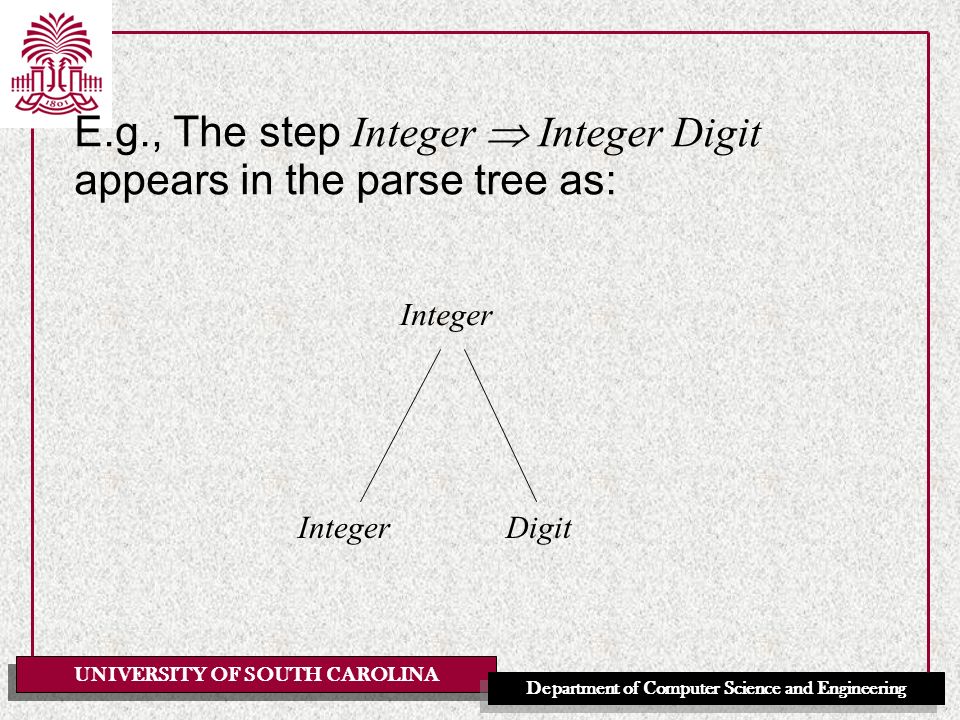 1801

E.g., The step $Integer \Rightarrow Integer\ Digit$ appears in the parse tree as:

Integer

Integer

Digit

UNIVERSITY OF SOUTH CAROLINA

Department of Computer Science and Engineering